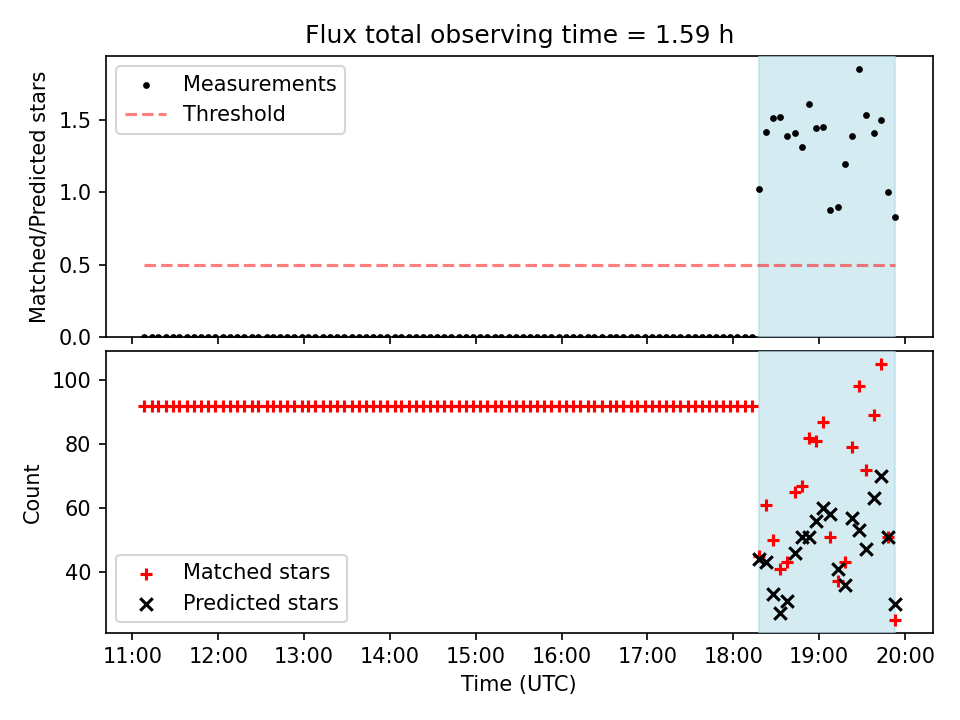 Flux total observing time = 1.59 h

Measurements
Threshold

Matched/Predicted stars
1.5
1.0
0.5
0.0

Count
100
80
60
40

Matched stars
Predicted stars

11:00 12:00 13:00 14:00 15:00 16:00 17:00 18:00 19:00 20:00
Time (UTC)